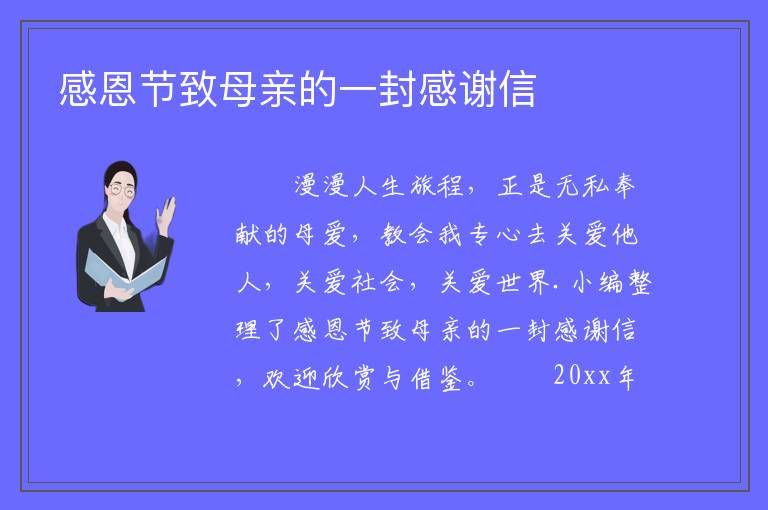 感恩节致母亲的一封感谢信

漫漫人生旅程，正是无私奉献的母爱，教会我专心去关爱他人，关爱社会，关爱世界.小编整理了感恩节致母亲的一封感谢信，欢迎欣赏与借鉴。　　20xx年